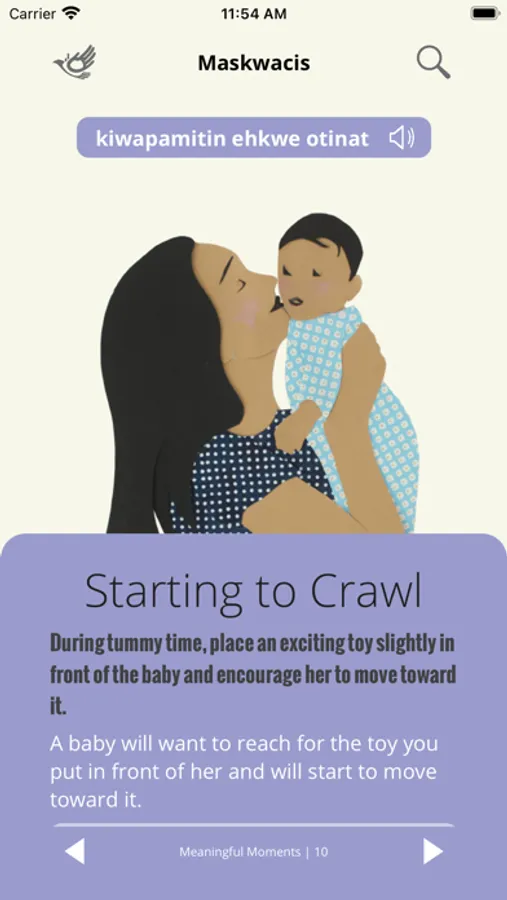 Carrier 11:54 AM

Maskwacis

kiwapamitin ehkwe otinat

Starting to Crawl

During tummy time, place an exciting toy slightly in front of the baby and encourage her to move toward it.

A baby will want to reach for the toy you put in front of her and will start to move toward it.

Meaningful Moments | 10